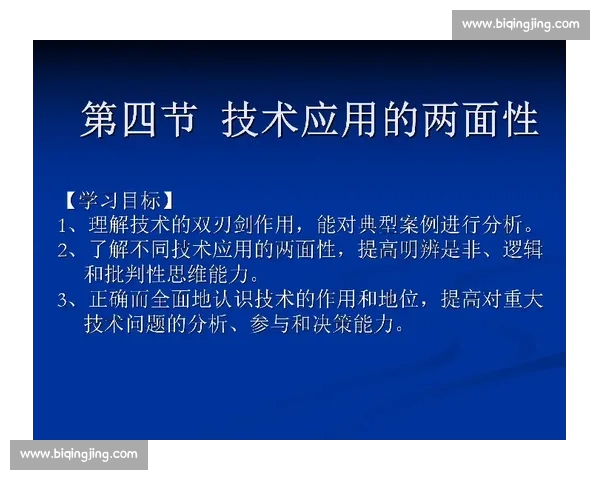 www.biqingjing.com

第四节 技术应用的两面性

【学习目标】
1、理解技术的双刃剑作用，能对典型案例进行分析。
2、了解不同技术应用的两面性，提高明辨是非、逻辑和批判性思维能力。
3、正确而全面地认识技术的作用和地位，提高对重大技术问题的分析、参与和决策能力。

www.biqingjing.com